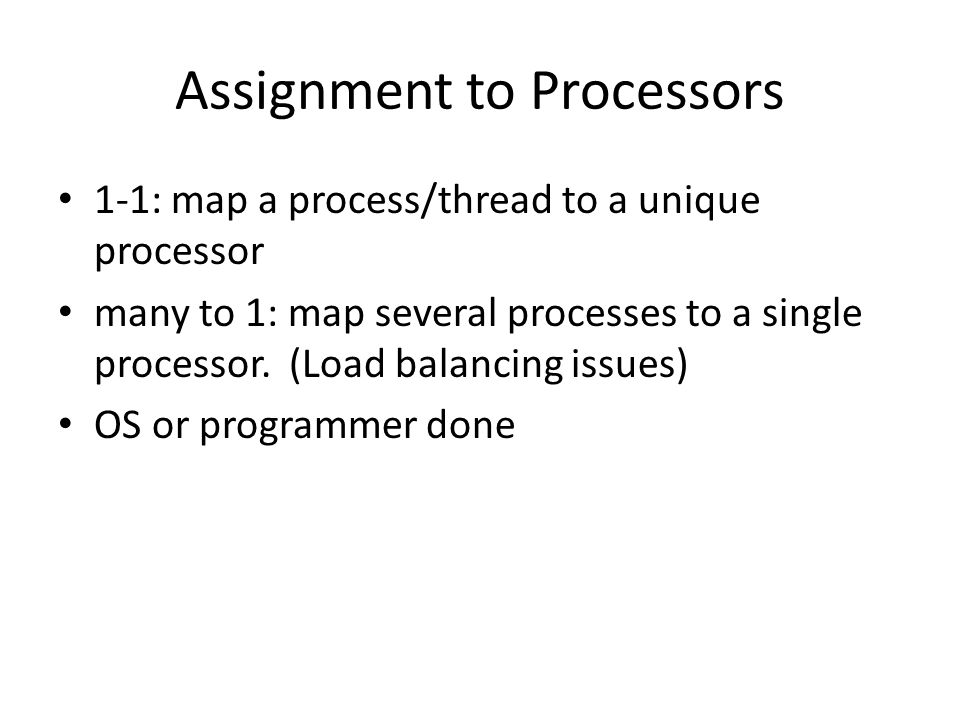 Assignment to Processors

• 1-1: map a process/thread to a unique processor

• many to 1: map several processes to a single processor.  (Load balancing issues)

• OS or programmer done